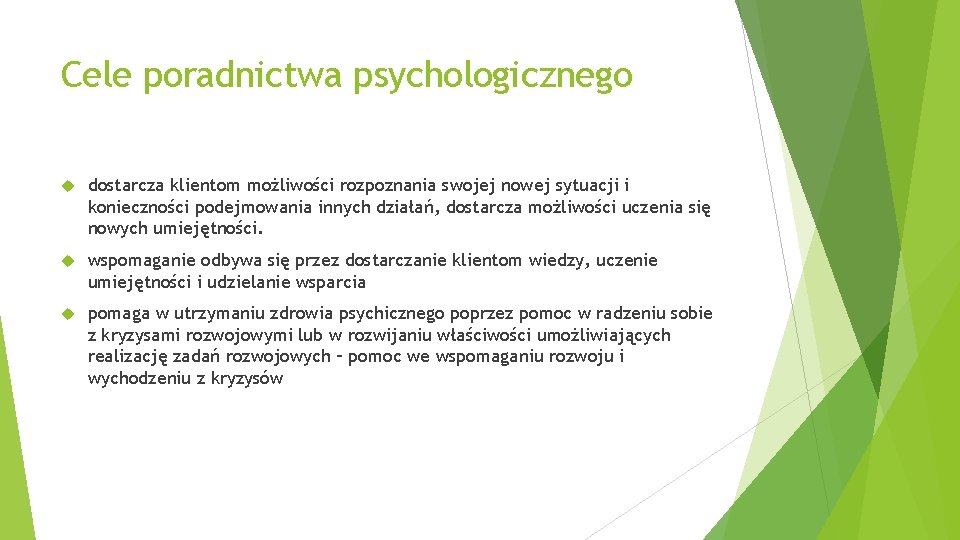 Cele poradnictwa psychologicznego

dostarcza klientom możliwości rozpoznania swojej nowej sytuacji i konieczności podejmowania innych działań, dostarcza możliwości uczenia się nowych umiejętności.

wspomaganie odbywa się przez dostarczanie klientom wiedzy, uczenie umiejętności i udzielanie wsparcia

pomaga w utrzymaniu zdrowia psychicznego poprzez pomoc w radzeniu sobie z kryzysami rozwojowymi lub w rozwijaniu właściwości umożliwiających realizację zadań rozwojowych – pomoc we wspomaganiu rozwoju i wychodzeniu z kryzysów